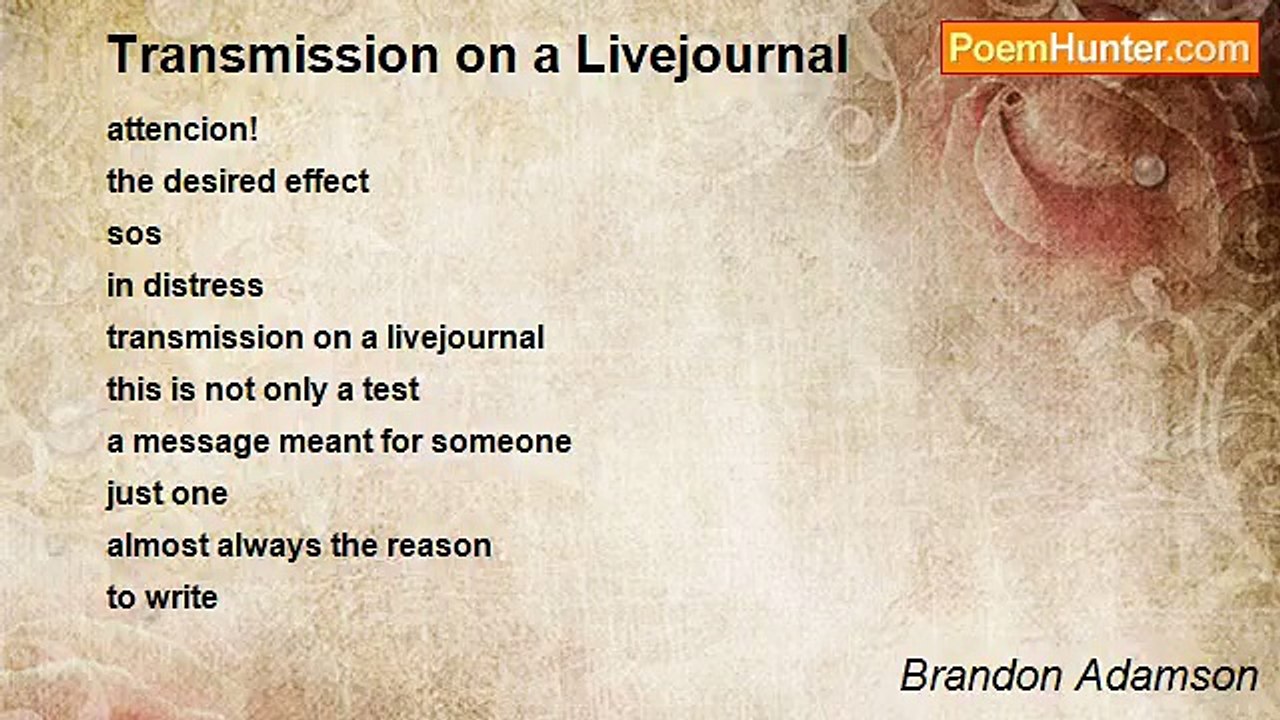 Transmission on a Livejournal

PoemHunter.com

attencion!
the desired effect
sos
in distress
transmission on a livejournal
this is not only a test
a message meant for someone
just one
almost always the reason
to write

Brandon Adamson